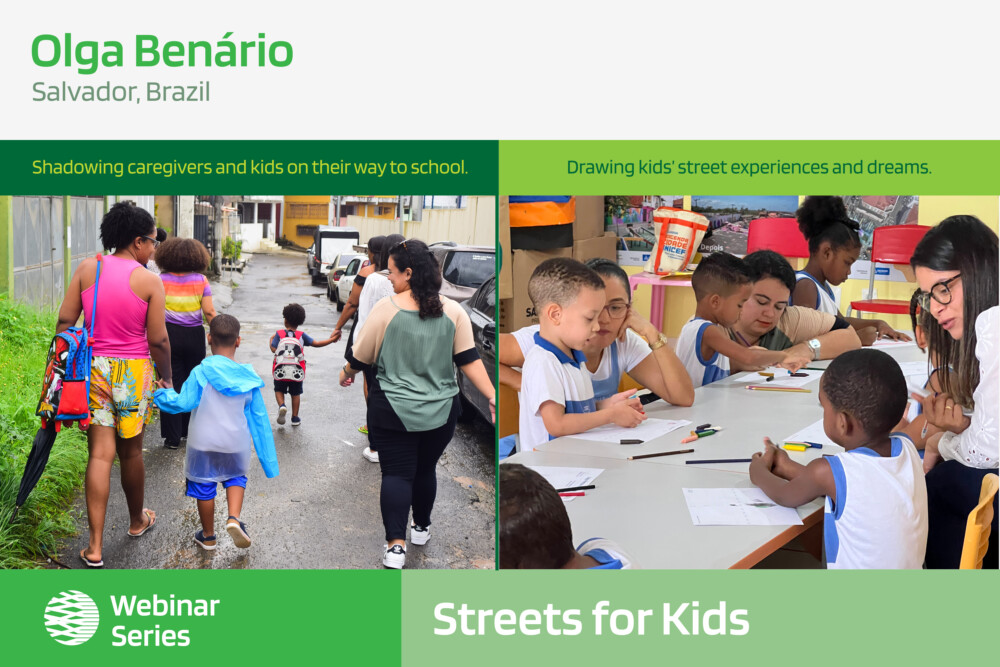 Olga Benário
Salvador, Brazil

Shadowing caregivers and kids on their way to school.

Drawing kids' street experiences and dreams.

Webinar Series

Streets for Kids